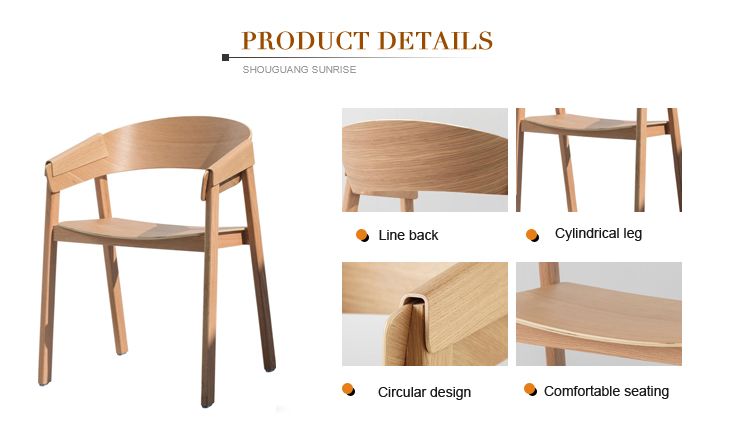 PRODUCT DETAILS
SHOUGUANG SUNRISE

Line back

Cylindrical leg

Circular design

Comfortable seating